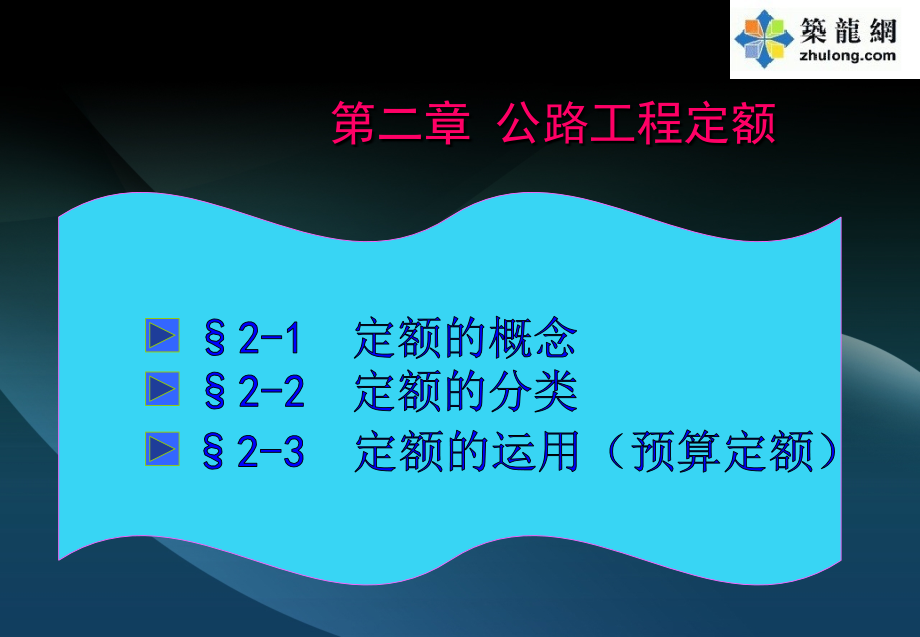 築龍網
zhulong.com

第二章 公路工程定额

§2-1 定额的概念
§2-2 定额的分类
§2-3 定额的运用（预算定额）